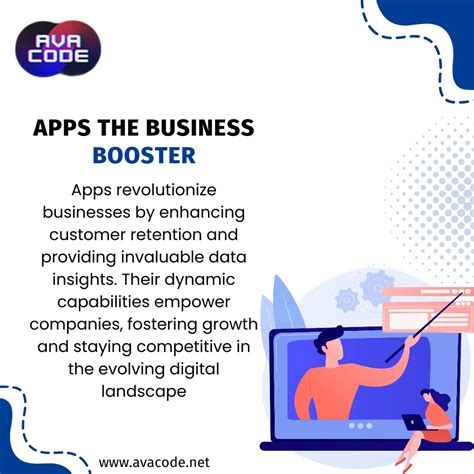 AVA CODE

APPS THE BUSINESS BOOSTER

Apps revolutionize businesses by enhancing customer retention and providing invaluable data insights. Their dynamic capabilities empower companies, fostering growth and staying competitive in the evolving digital landscape

www.avacode.net